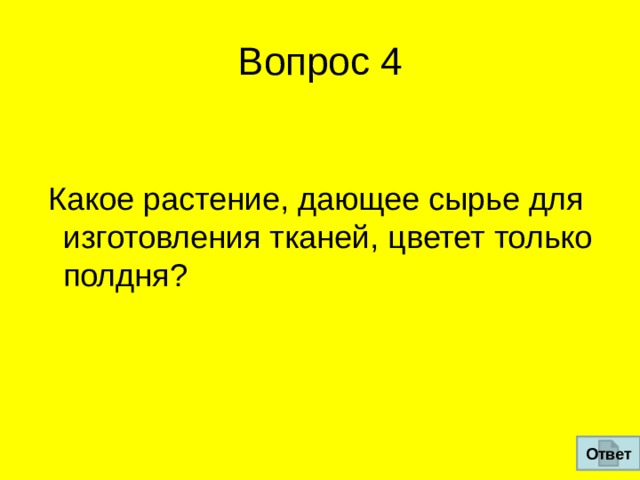 Вопрос 4

Какое растение, дающее сырье для изготовления тканей, цветет только полдня?

Ответ